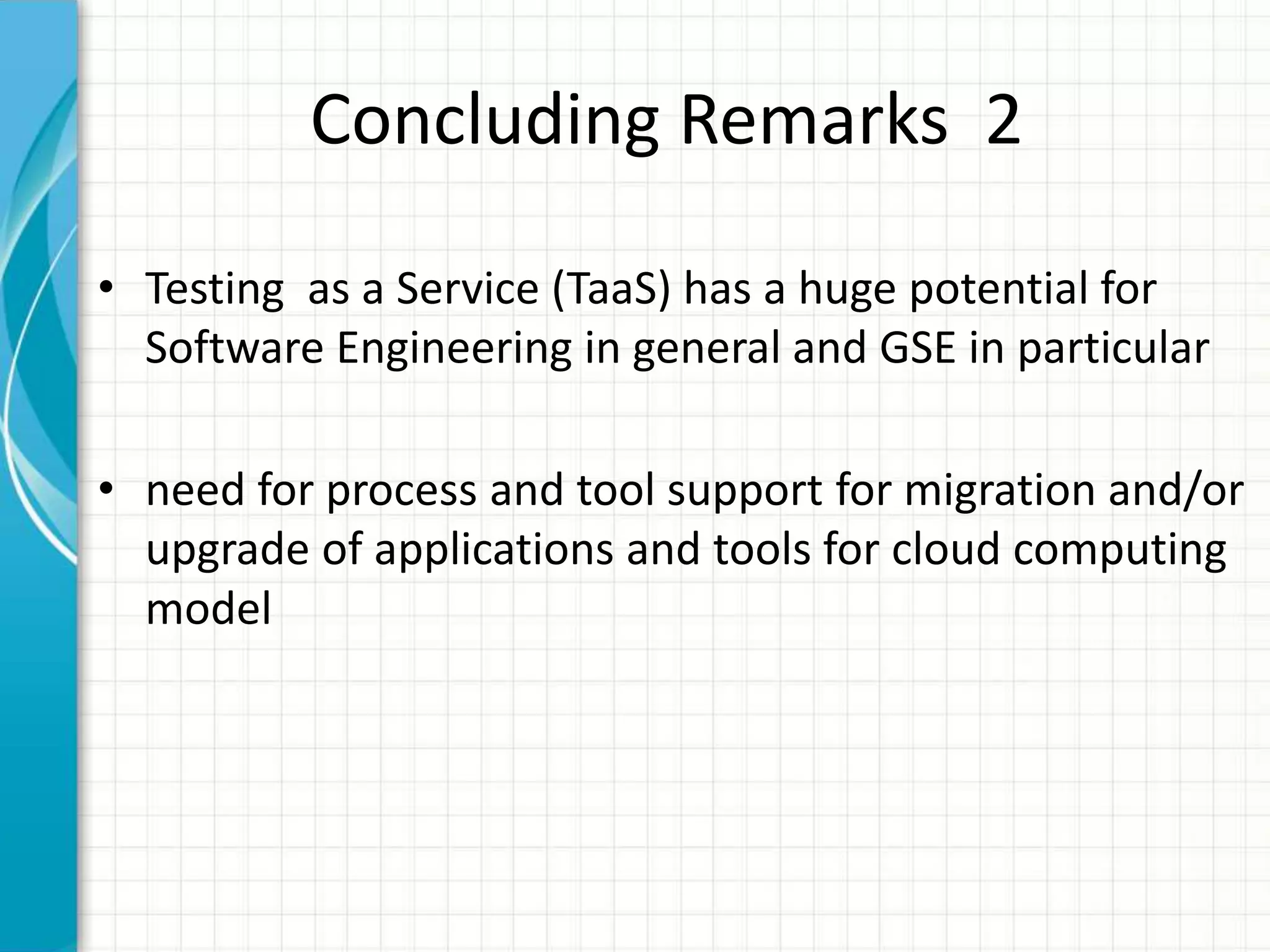 Concluding Remarks 2

• Testing as a Service (TaaS) has a huge potential for Software Engineering in general and GSE in particular

• need for process and tool support for migration and/or upgrade of applications and tools for cloud computing model